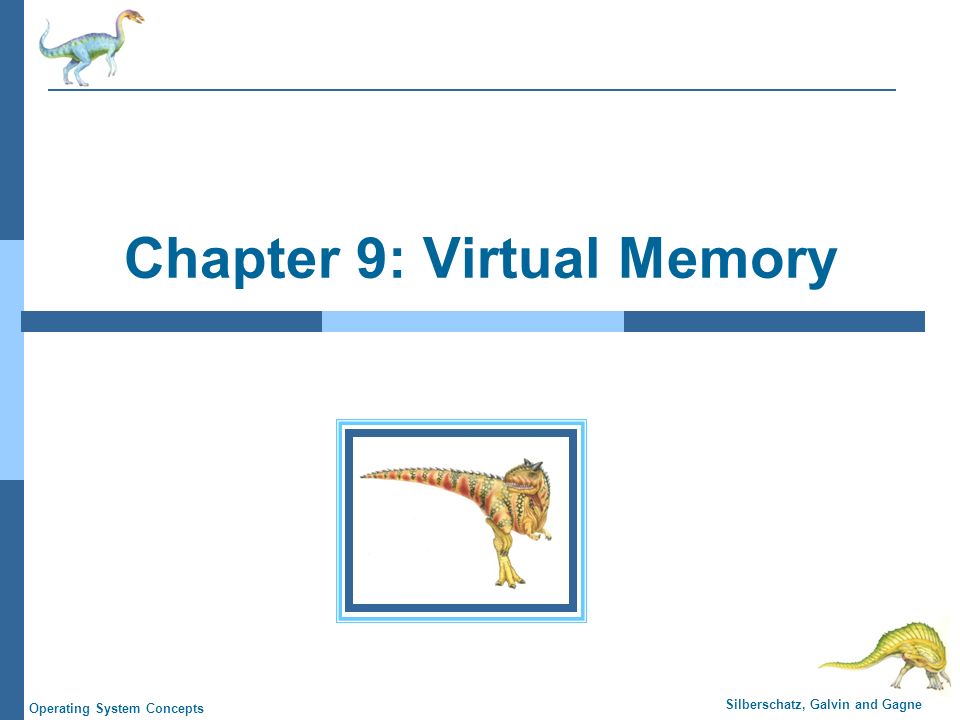 Chapter 9: Virtual Memory

Operating System Concepts

Silberschatz, Galvin and Gagne